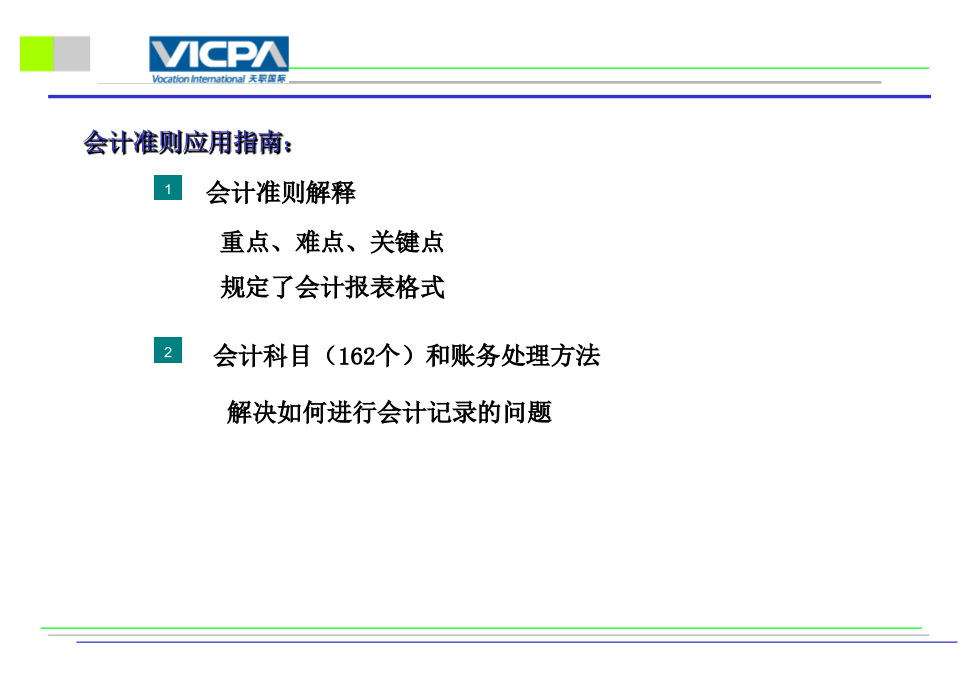 VICPA
Vocation International 天职国际

会计准则应用指南：

1 会计准则解释

重点、难点、关键点

规定了会计报表格式

2 会计科目（162个）和账务处理方法

解决如何进行会计记录的问题